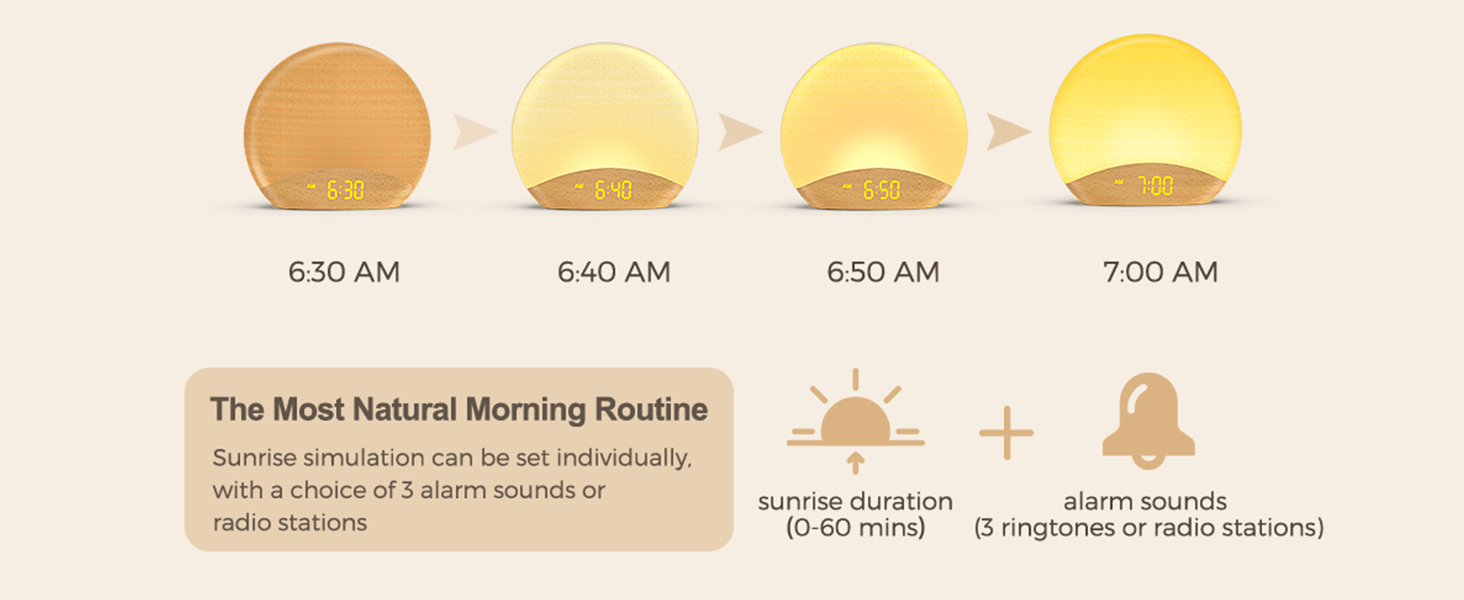 AM 6:30

AM 6:40

AM 6:50

AM 7:00

6:30 AM

6:40 AM

6:50 AM

7:00 AM

The Most Natural Morning Routine

Sunrise simulation can be set individually, with a choice of 3 alarm sounds or radio stations

sunrise duration (0-60 mins)

+

alarm sounds (3 ringtones or radio stations)